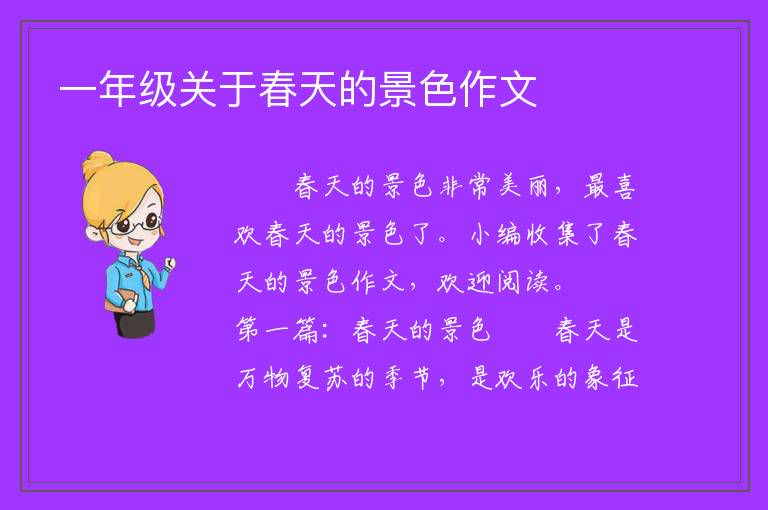 一年级关于春天的景色作文

春天的景色非常美丽，最喜欢春天的景色了。小编收集了春天的景色作文，欢迎阅读。

第一篇：春天的景色　　春天是万物复苏的季节，是欢乐的象征